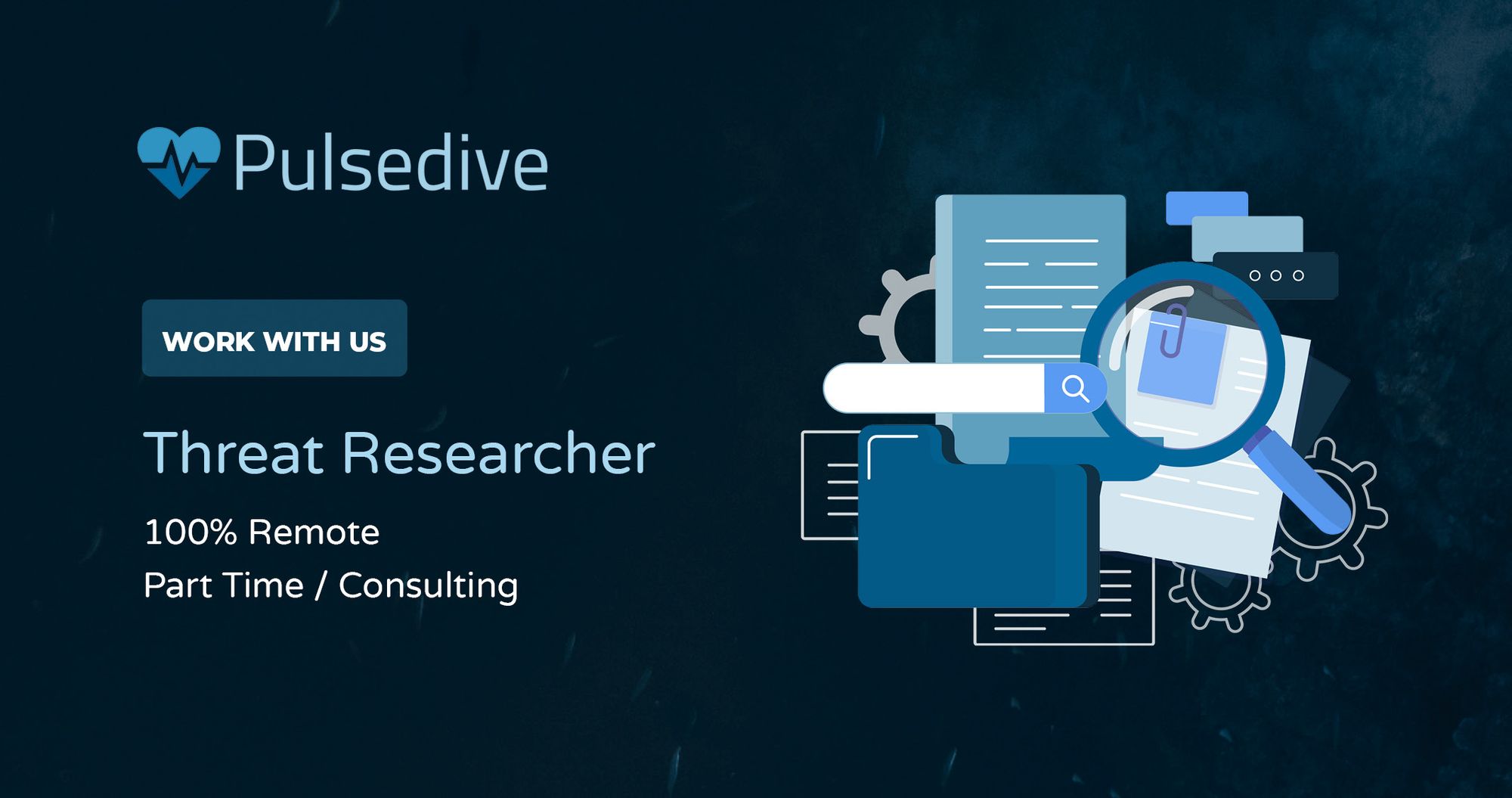 Pulsedive

WORK WITH US

Threat Researcher

100% Remote

Part Time / Consulting